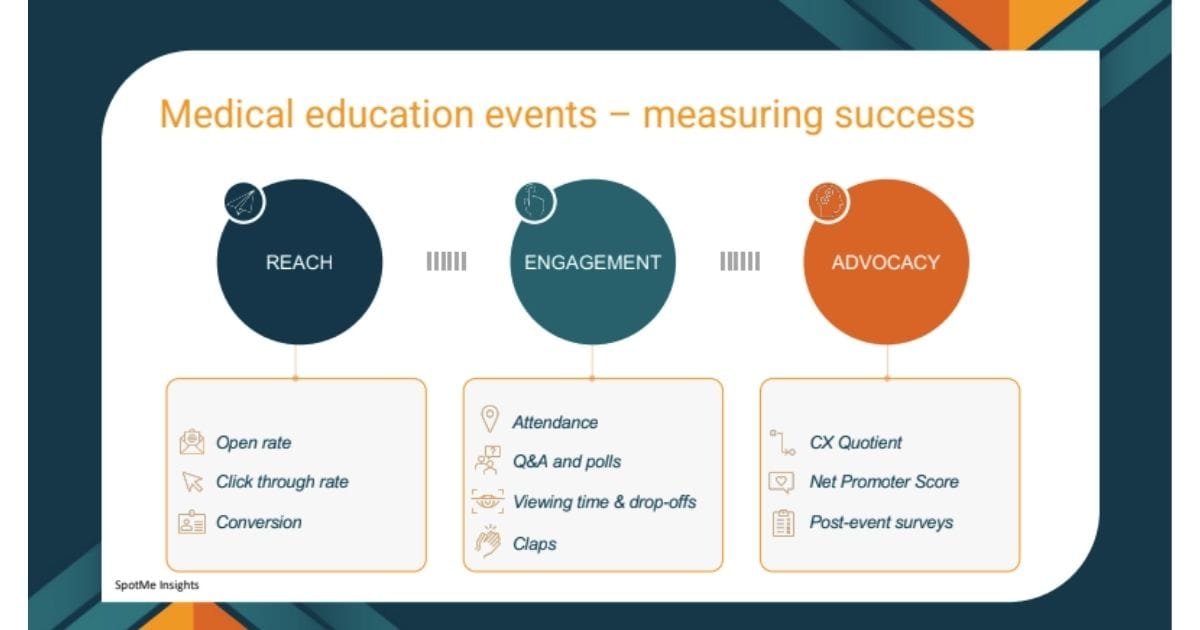 Medical education events – measuring success

REACH

ENGAGEMENT

ADVOCACY

Open rate
Click through rate
Conversion

Attendance
Q&A and polls
Viewing time & drop-offs
Claps

CX Quotient
Net Promoter Score
Post-event surveys

SpotMe Insights